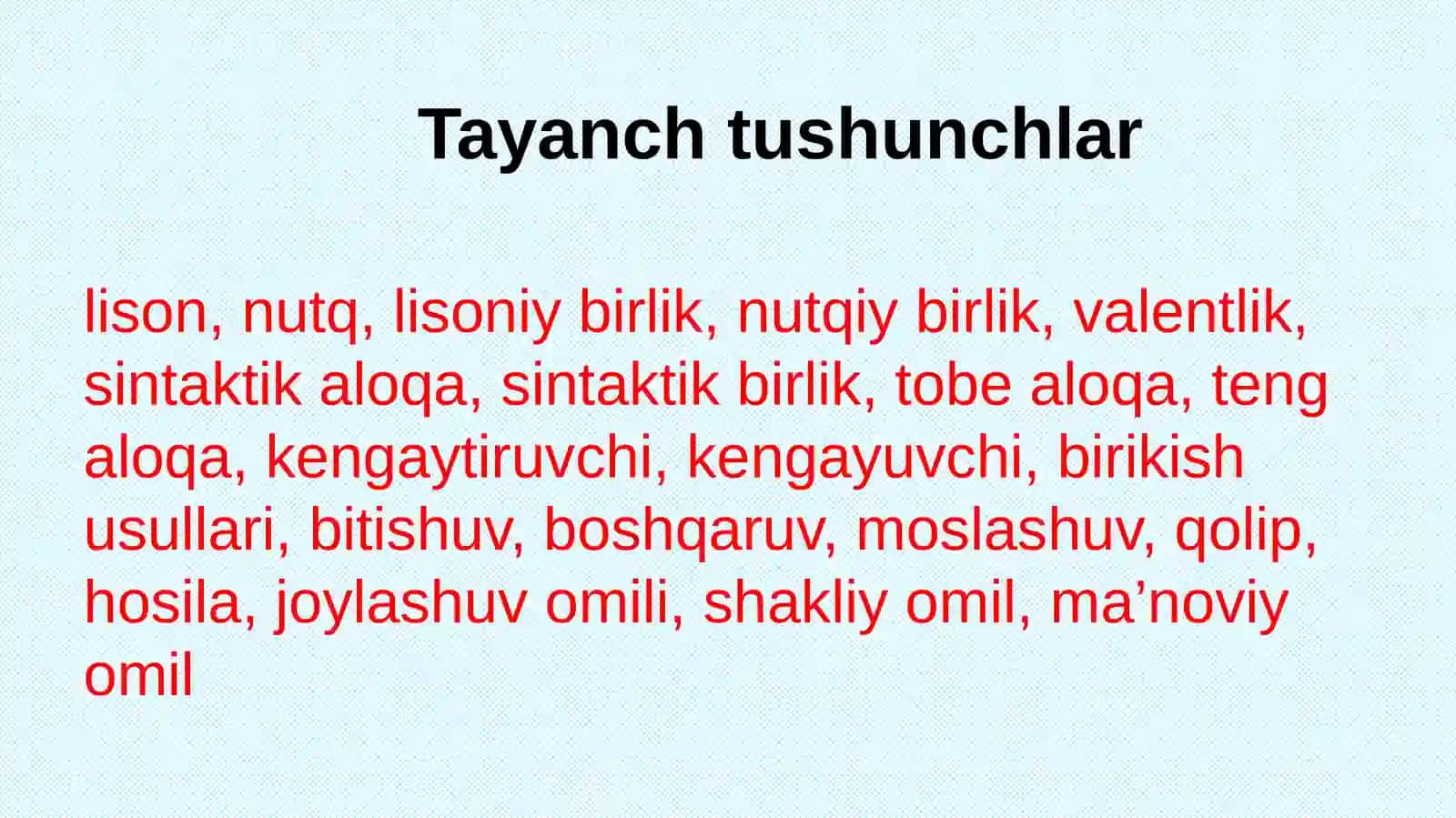 Tayanch tushunchlar

lison, nutq, lisoniy birlik, nutqiy birlik, valentlik, sintaktik aloqa, sintaktik birlik, tobe aloqa, teng aloqa, kengaytiruvchi, kengayuvchi, birikish usullari, bitishuv, boshqaruv, moslashuv, qolip, hosila, joylashuv omili, shakliy omil, ma’noviy omil